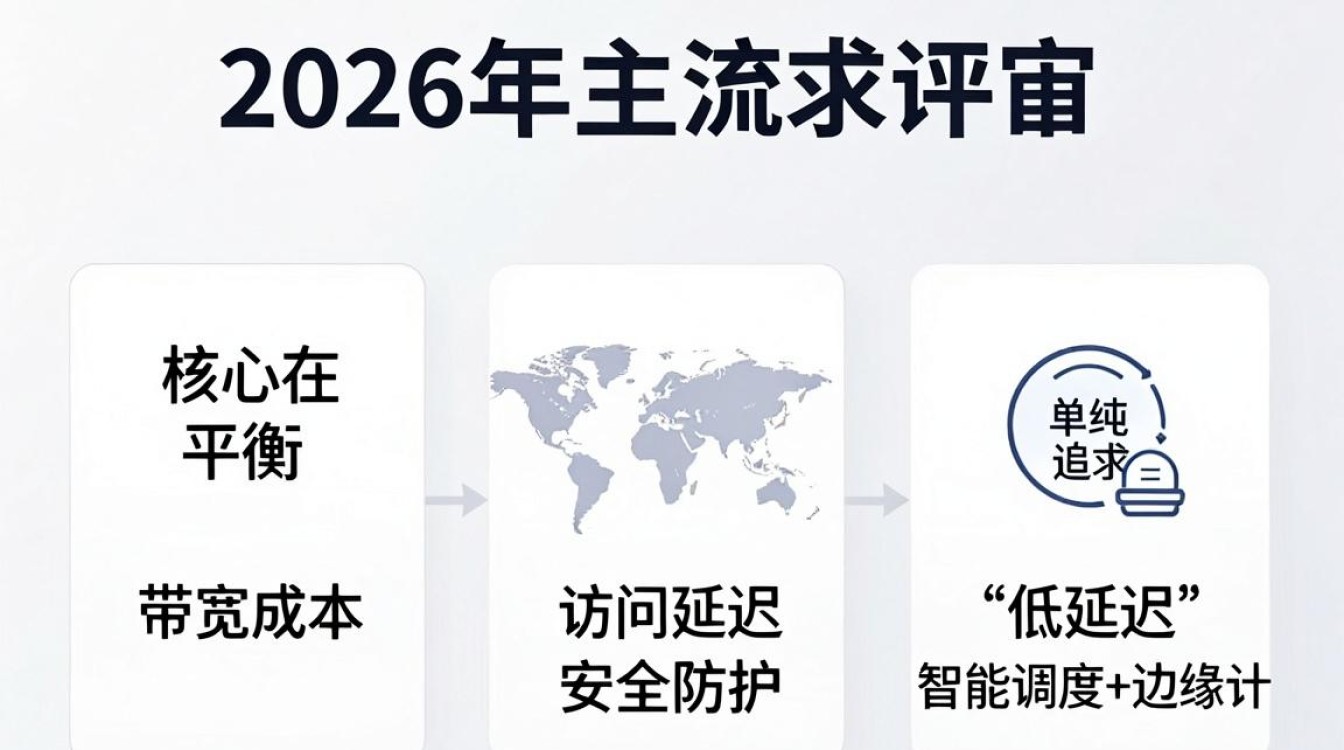 2026年主流求评审

核心在平衡

带宽成本

访问延迟
安全防护

单纯追求

“低延迟”
智能调度+边缘计